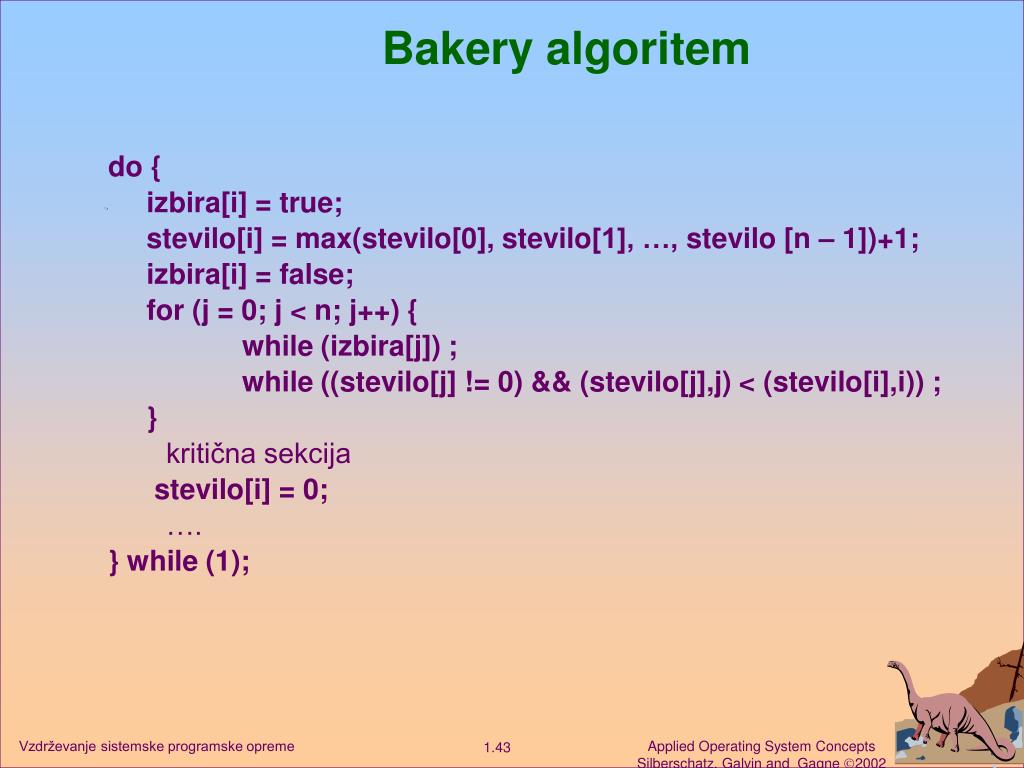 Bakery algoritem

do {
izbira[i] = true;
stevilo[i] = max(stevilo[0], stevilo[1], …, stevilo [n – 1])+1;
izbira[i] = false;
for (j = 0; j < n; j++) {
while (izbira[j]) ;
while ((stevilo[j] != 0) && (stevilo[j],j) < (stevilo[i],i)) ;
}
kritična sekcija
stevilo[i] = 0;
….
} while (1);

Vzdrževanje sistemske programske opreme

1.43

Applied Operating System Concepts
Silberschatz, Galvin and Gagne ©2002